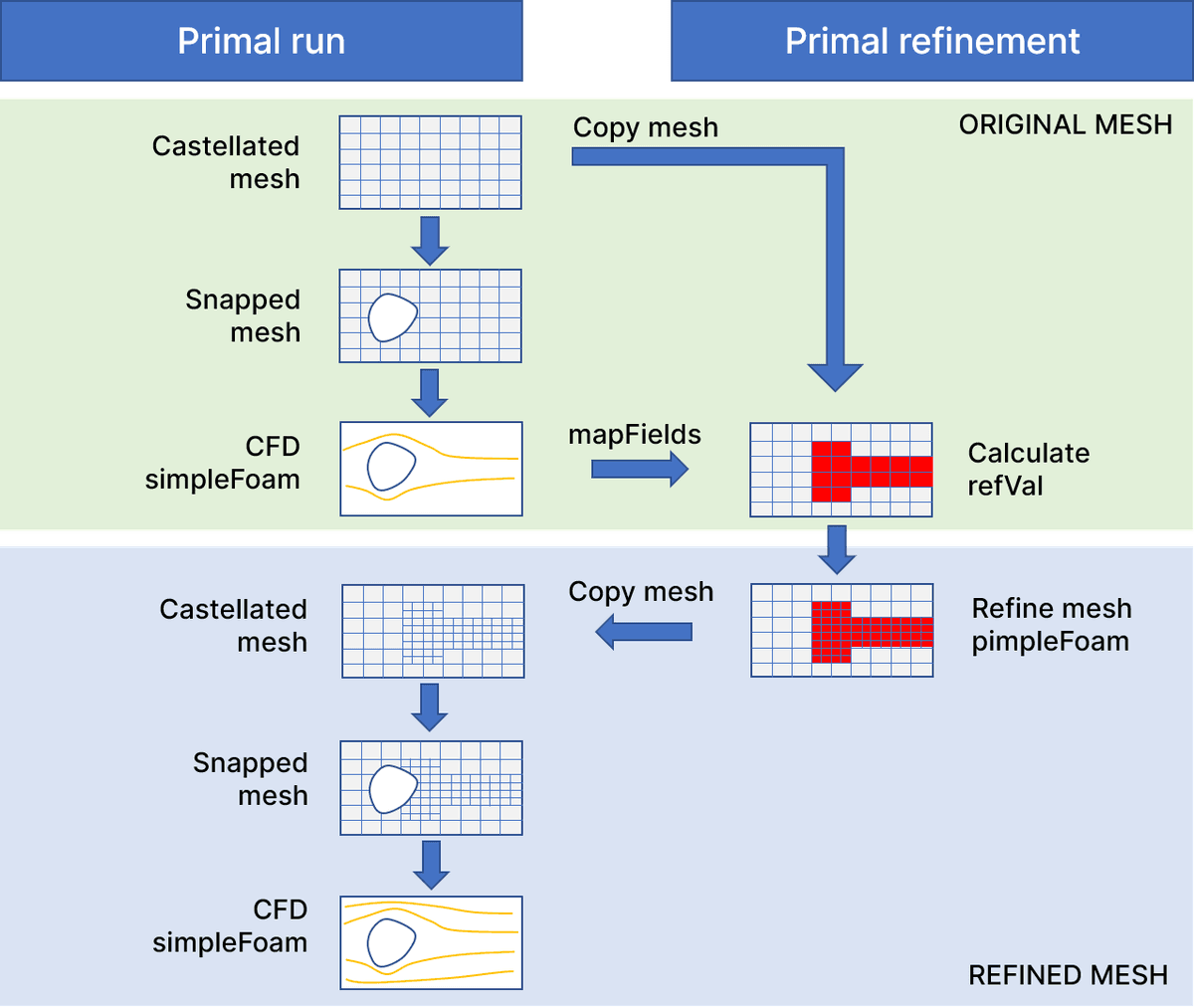 Primal run

Primal refinement

ORIGINAL MESH

Castellated mesh

Copy mesh

Snapped mesh

CFD simpleFoam

mapFields

Calculate refVal

Castellated mesh

Copy mesh

Refine mesh pimpleFoam

Snapped mesh

CFD simpleFoam

REFINED MESH